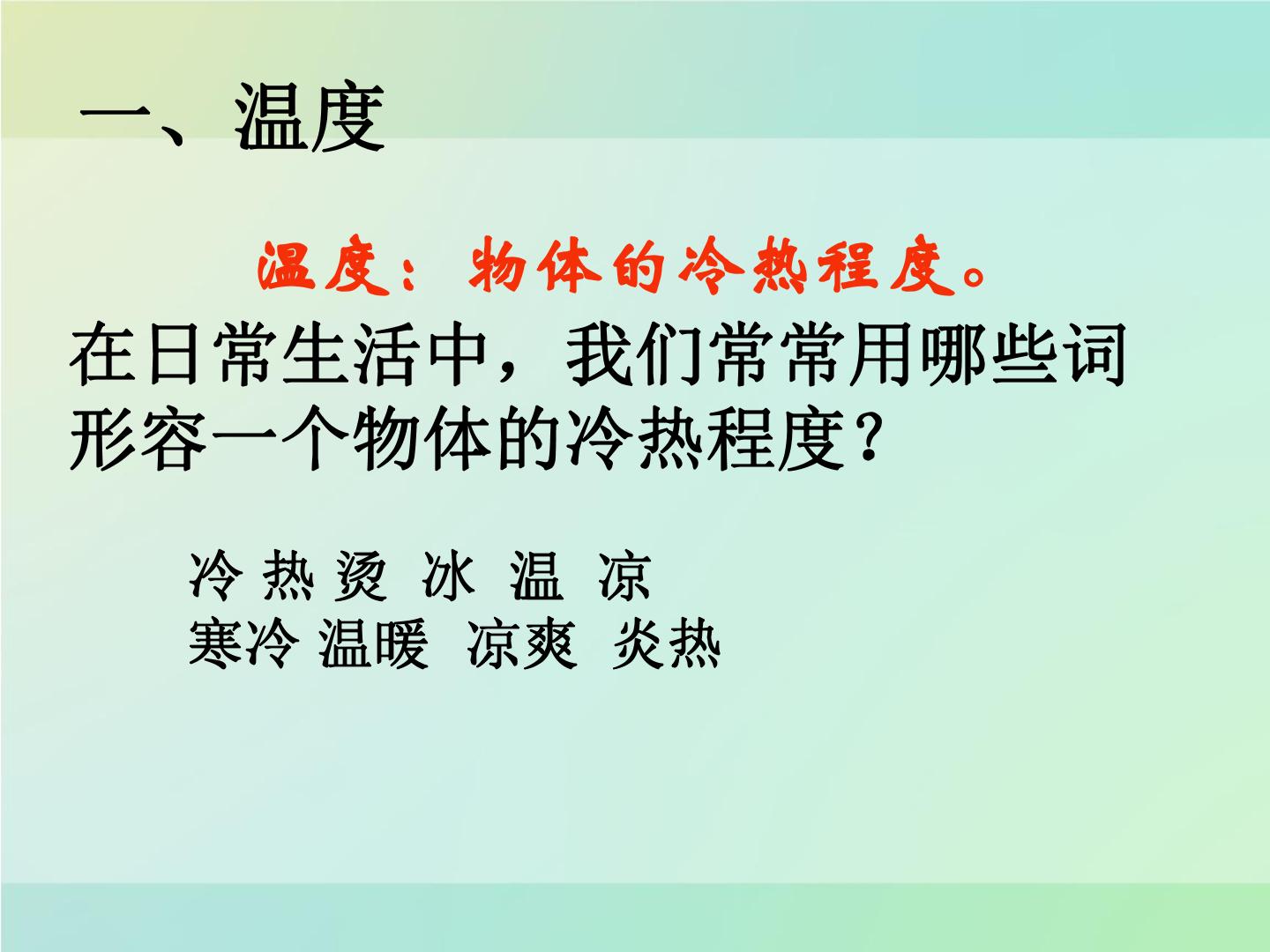 一、温度

温度：物体的冷热程度。

在日常生活中，我们常常用哪些词形容一个物体的冷热程度？

冷 热 烫 冰 温 凉
寒冷 温暖 凉爽 炎热